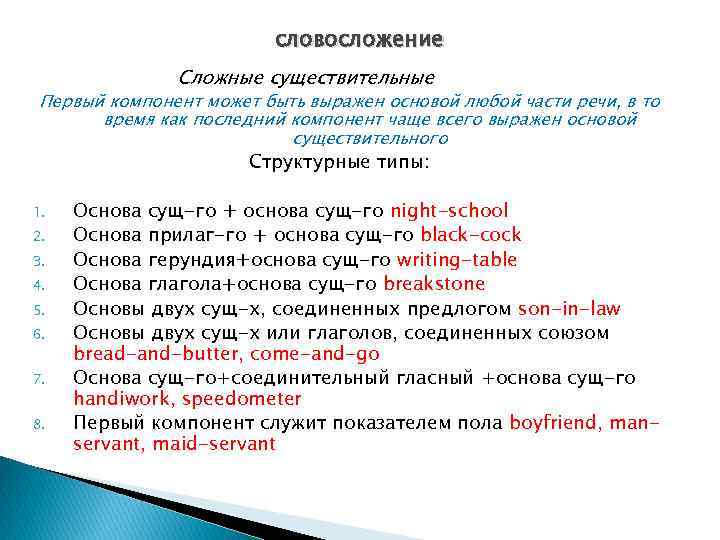 словосложение

Сложные существительные

Первый компонент может быть выражен основой любой части речи, в то время как последний компонент чаще всего выражен основой существительного

Структурные типы:

1. Основа сущ-го + основа сущ-го night-school
2. Основа прилаг-го + основа сущ-го black-cock
3. Основа герундия+основа сущ-го writing-table
4. Основа глагола+основа сущ-го breakstone
5. Основы двух сущ-х, соединенных предлогом son-in-law
6. Основы двух сущ-х или глаголов, соединенных союзом bread-and-butter, come-and-go
7. Основа сущ-го+соединительный гласный +основа сущ-го handiwork, speedometer
8. Первый компонент служит показателем пола boyfriend, man-servant, maid-servant